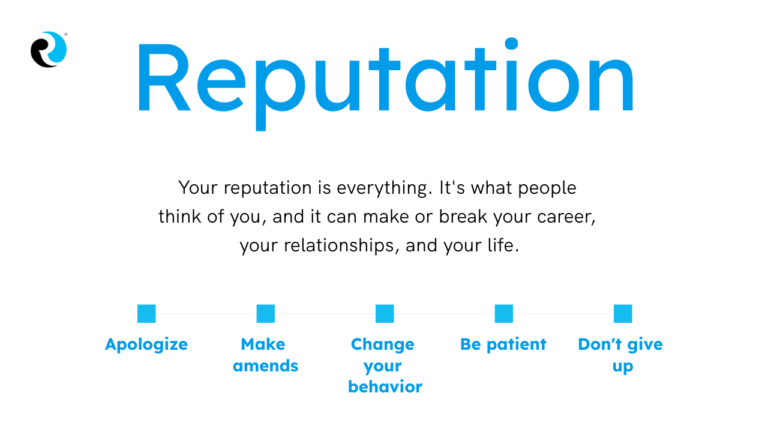 Reputation

Your reputation is everything. It's what people think of you, and it can make or break your career, your relationships, and your life.

Apologize

Make amends

Change your behavior

Be patient

Don't give up